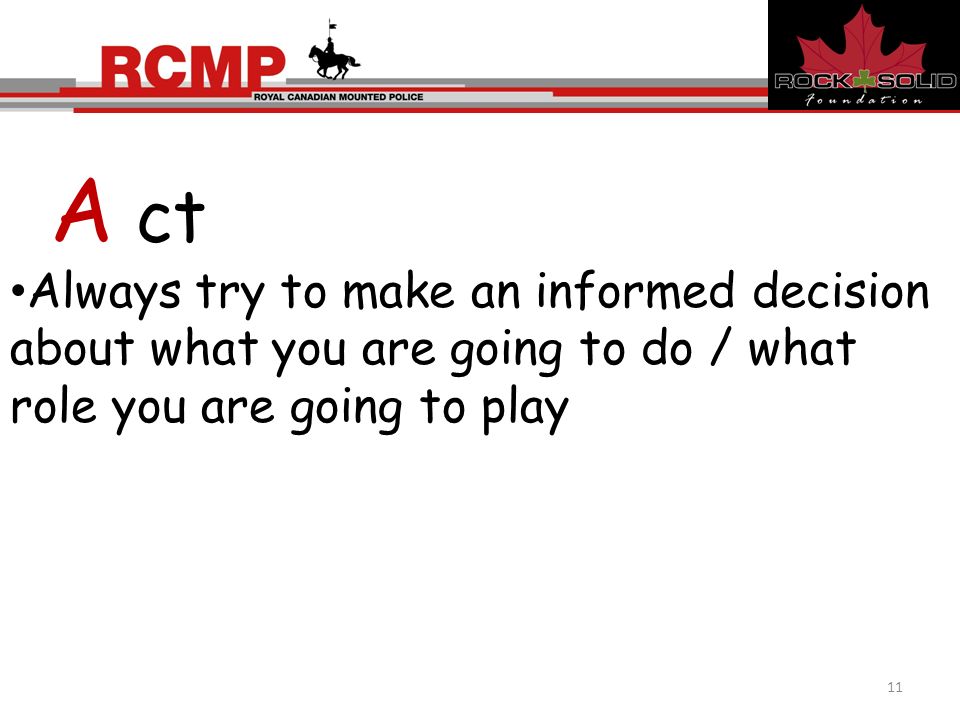 RCMP
ROYAL CANADIAN MOUNTED POLICE

ROCK SOLID
Foundation

A ct

•Always try to make an informed decision about what you are going to do / what role you are going to play

11